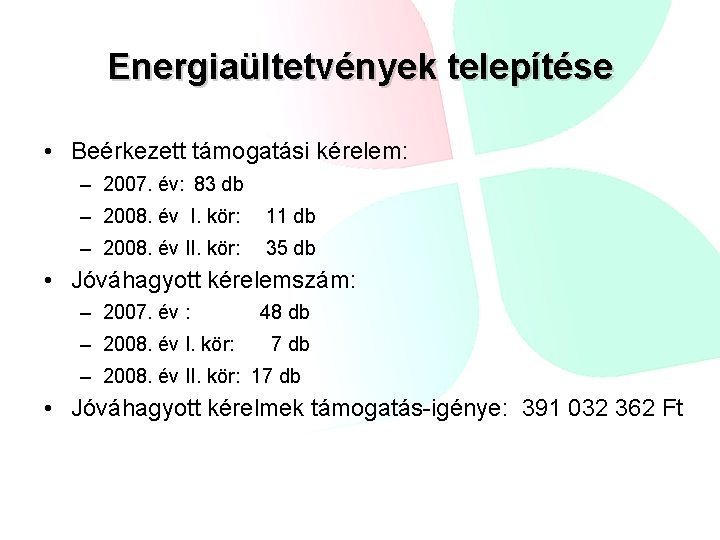 Energiaültetvények telepítése

• Beérkezett támogatási kérelem:
  – 2007. év: 83 db
  – 2008. év I. kör: 11 db
  – 2008. év II. kör: 35 db
• Jóváhagyott kérelemszám:
  – 2007. év : 48 db
  – 2008. év I. kör: 7 db
  – 2008. év II. kör: 17 db
• Jóváhagyott kérelmek támogatás-igénye: 391 032 362 Ft